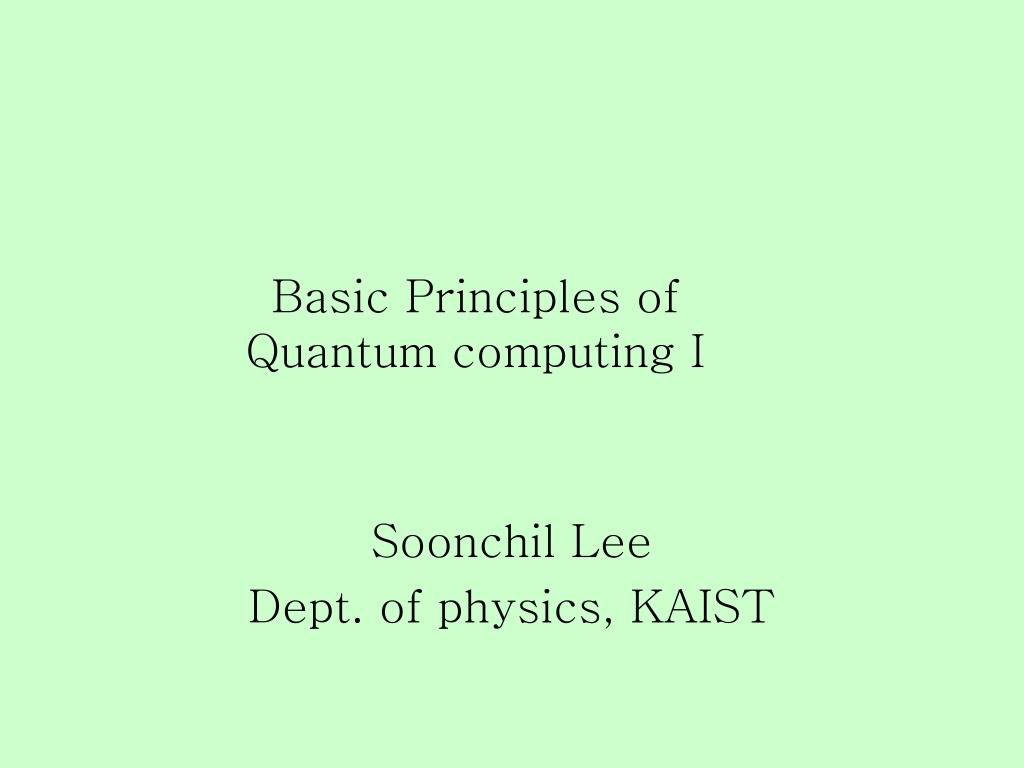 Basic Principles of
Quantum computing I

Soonchil Lee
Dept. of physics, KAIST